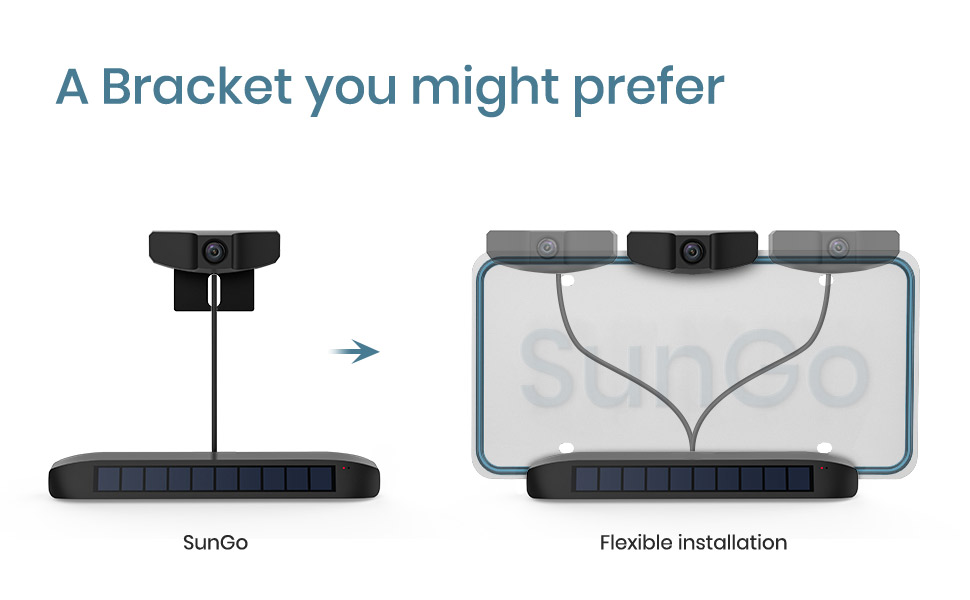 A Bracket you might prefer

SunGo

SunGo

Flexible installation